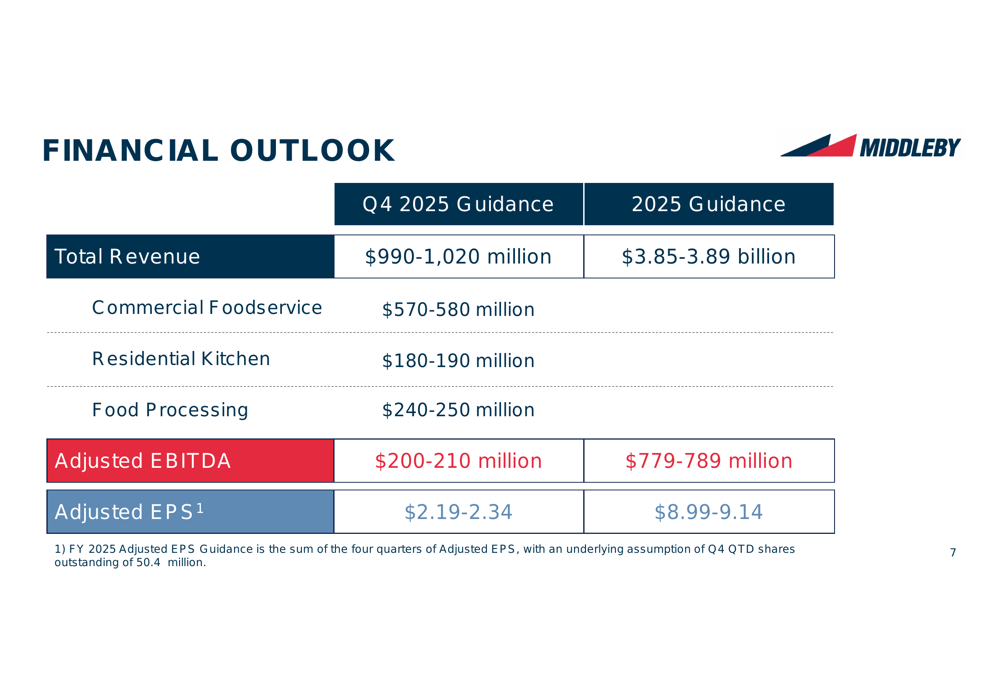 FINANCIAL OUTLOOK

MIDDLEBY

| | Q4 2025 Guidance | 2025 Guidance |
|---|---|---|
| Total Revenue | \$990-1,020 million | \$3.85-3.89 billion |
| Commercial Foodservice | \$570-580 million | |
| Residential Kitchen | \$180-190 million | |
| Food Processing | \$240-250 million | |
| Adjusted EBITDA | \$200-210 million | \$779-789 million |
| Adjusted EPS$^1$ | \$2.19-2.34 | \$8.99-9.14 |

1) FY 2025 Adjusted EPS Guidance is the sum of the four quarters of Adjusted EPS, with an underlying assumption of Q4 QTD shares outstanding of 50.4 million.

7